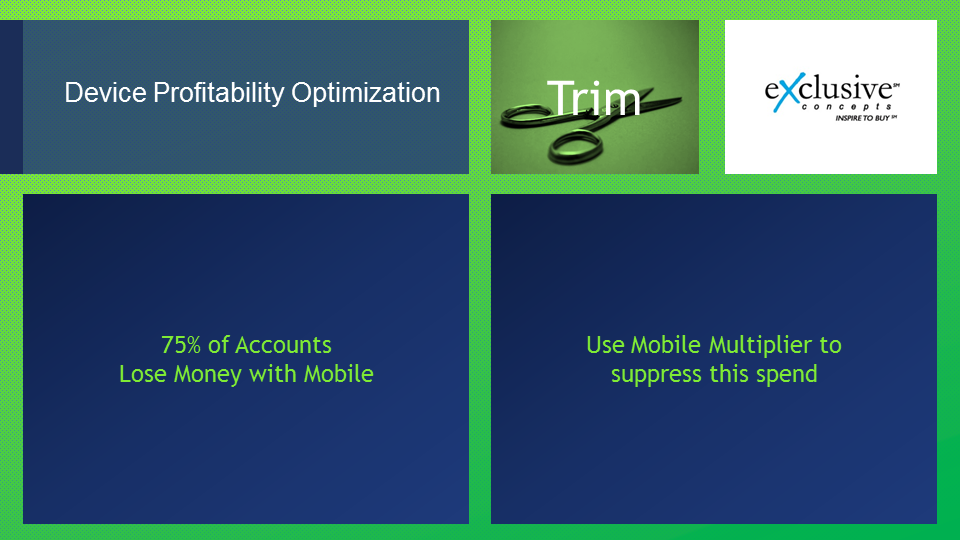 Device Profitability Optimization

Trim

eXclusive℠
concepts
INSPIRE TO BUY℠

75% of Accounts
Lose Money with Mobile

Use Mobile Multiplier to
suppress this spend